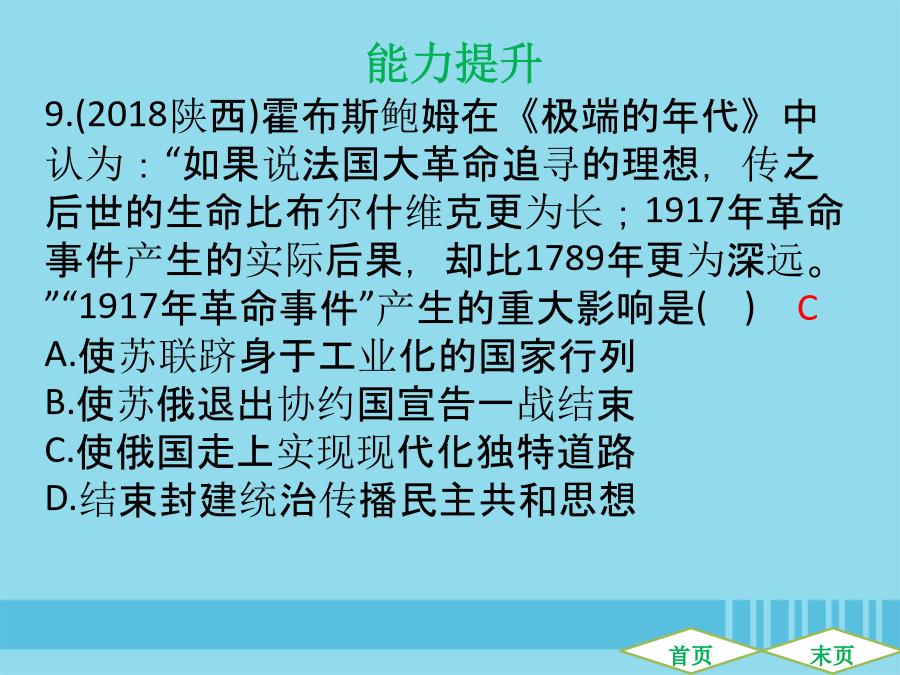 能力提升

9.(2018陕西)霍布斯鲍姆在《极端的年代》中认为：“如果说法国大革命追寻的理想，传之后世的生命比布尔什维克更为长；1917年革命事件产生的实际后果，却比1789年更为深远。”“1917年革命事件”产生的重大影响是(　) C

A.使苏联跻身于工业化的国家行列
B.使苏俄退出协约国宣告一战结束
C.使俄国走上实现现代化独特道路
D.结束封建统治传播民主共和思想

首页
末页